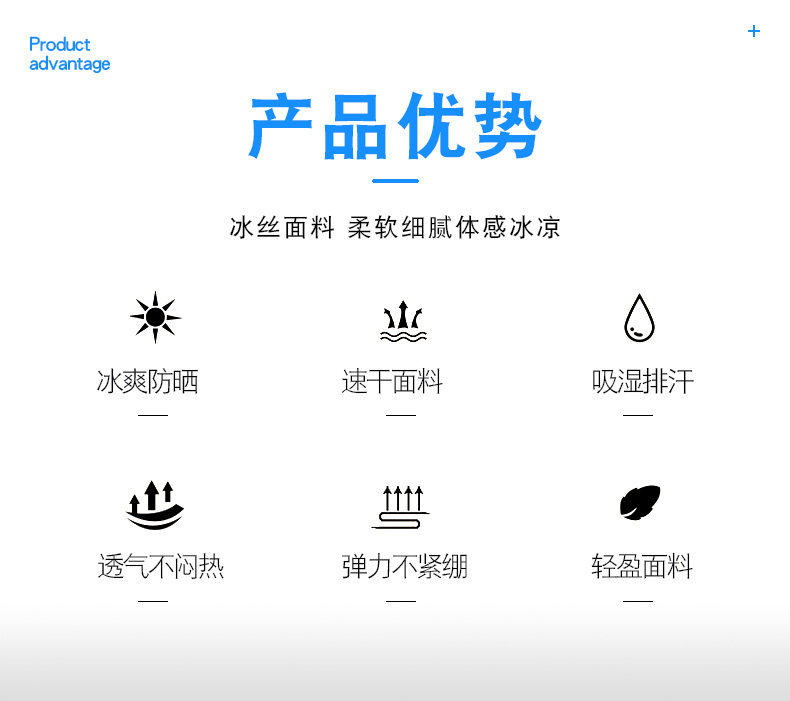 Product advantage

+

产品优势

冰丝面料 柔软细腻体感冰凉

冰爽防晒

速干面料

吸湿排汗

透气不闷热

弹力不紧绷

轻盈面料